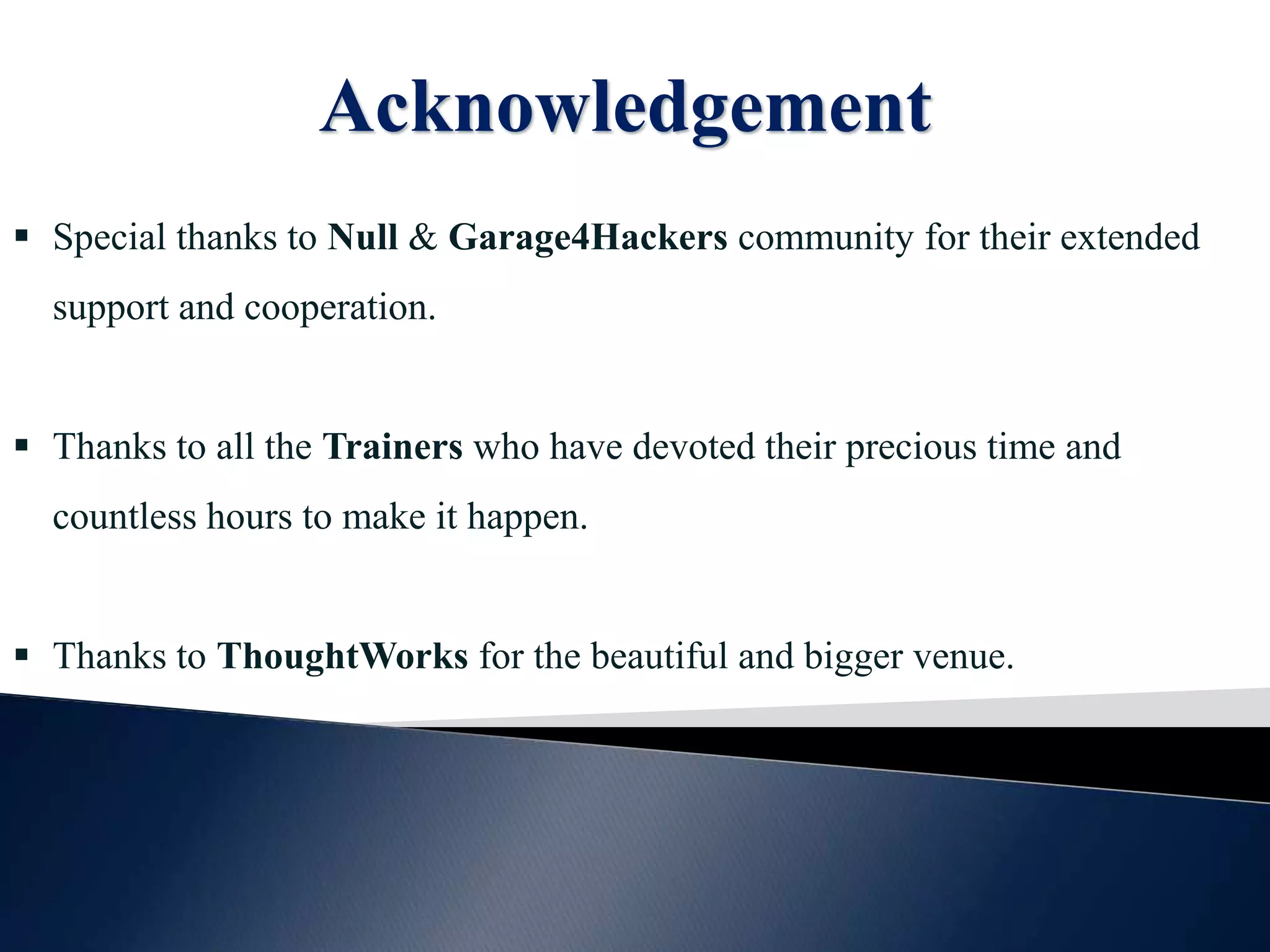 Acknowledgement

▪ Special thanks to Null & Garage4Hackers community for their extended support and cooperation.

▪ Thanks to all the Trainers who have devoted their precious time and countless hours to make it happen.

▪ Thanks to ThoughtWorks for the beautiful and bigger venue.